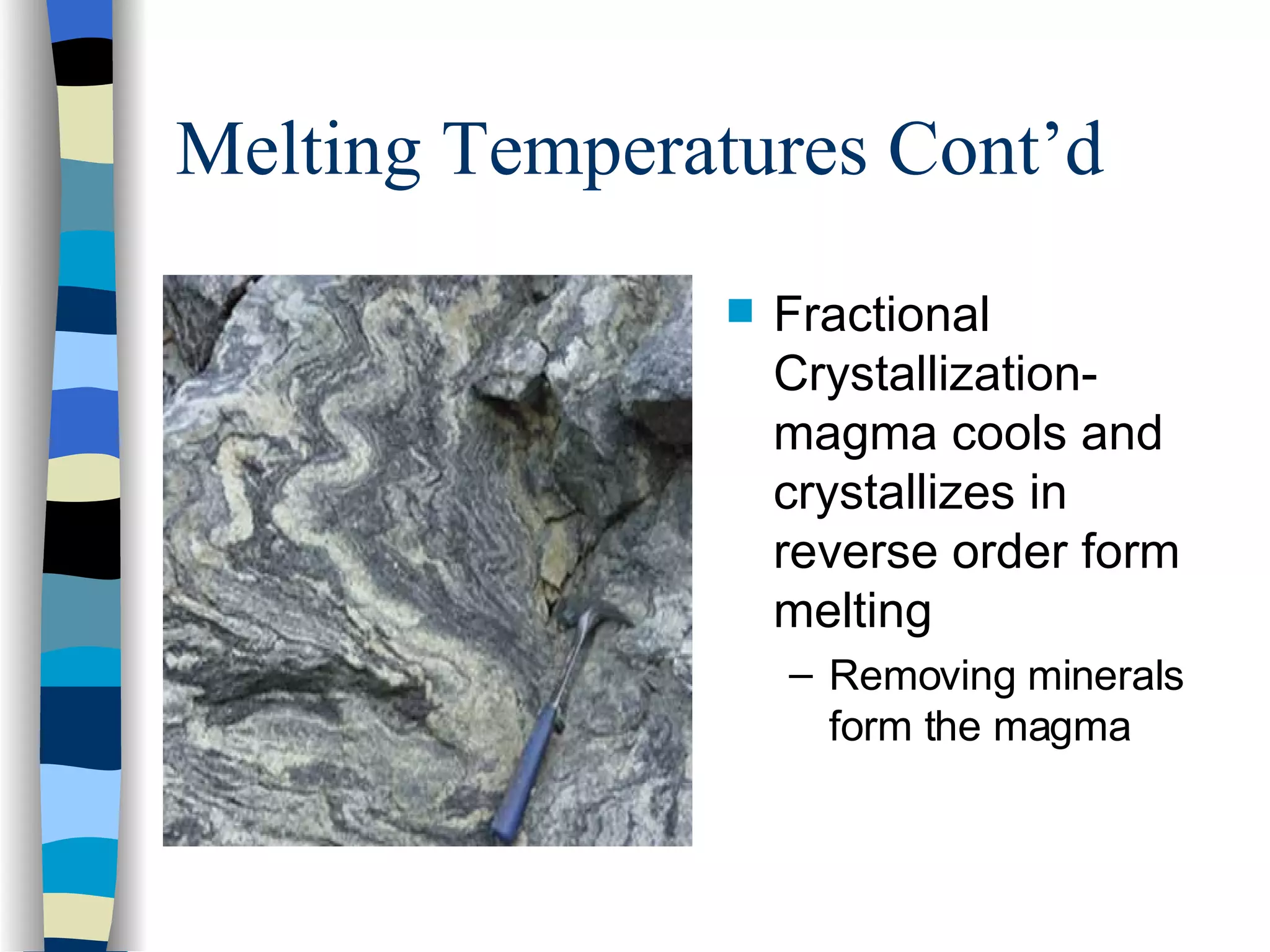 Melting Temperatures Cont’d

Fractional Crystallization- magma cools and crystallizes in reverse order form melting

– Removing minerals form the magma